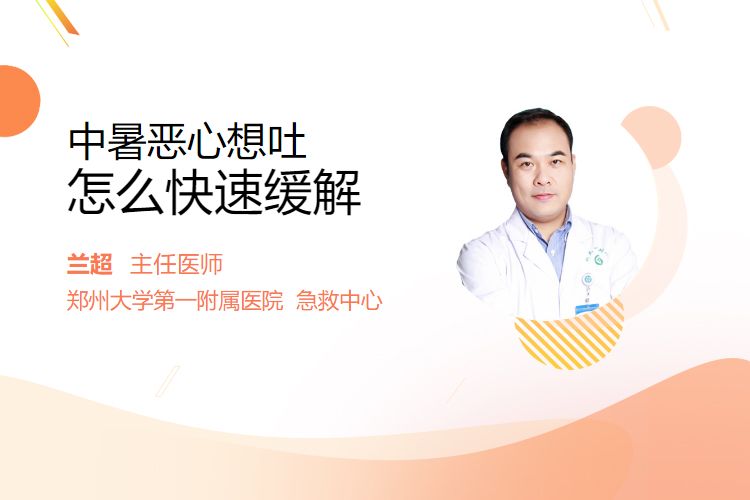 中暑恶心想吐
怎么快速缓解

兰超 主任医师
郑州大学第一附属医院 急救中心